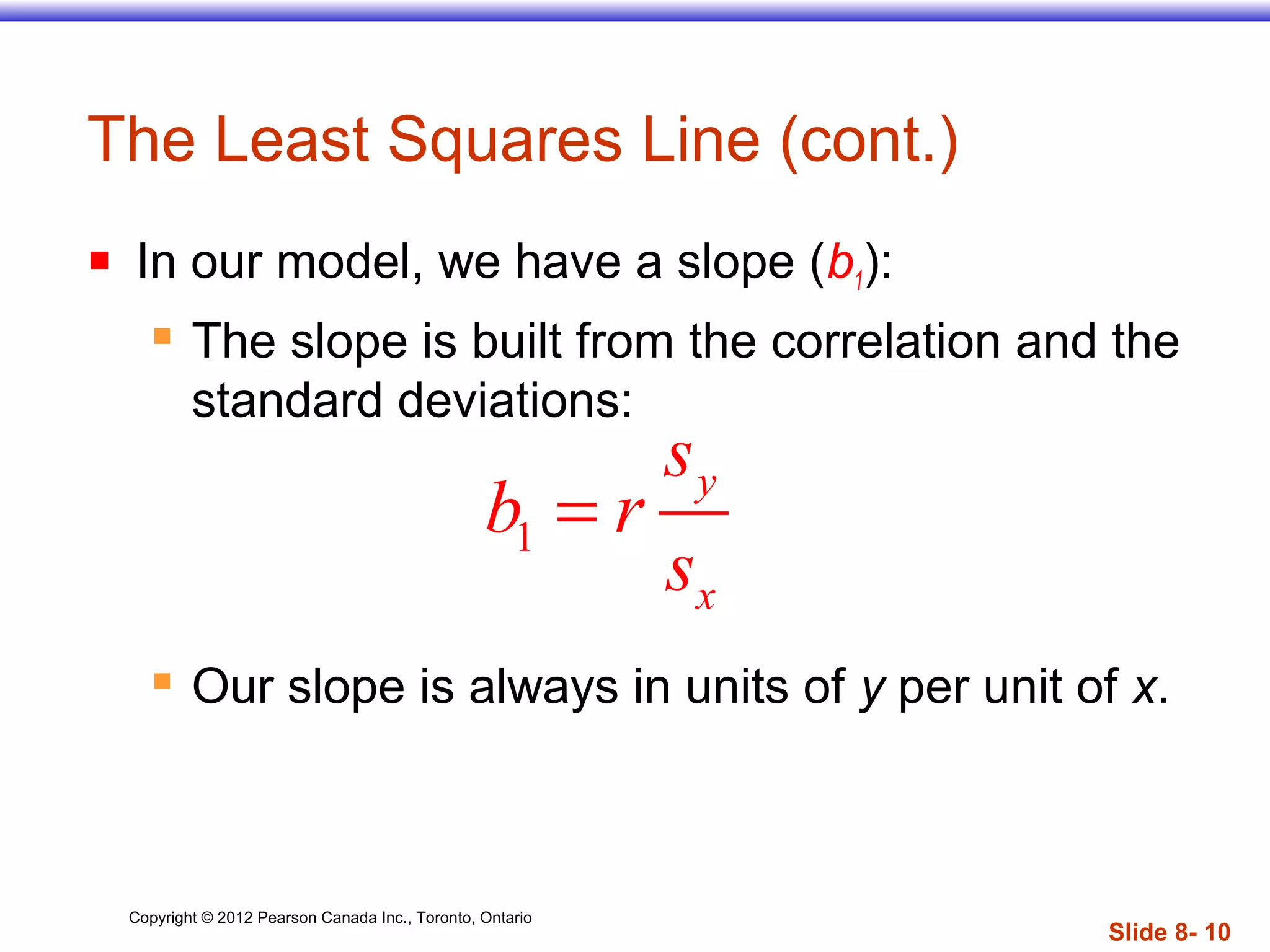 The Least Squares Line (cont.)

In our model, we have a slope ($b_1$):

The slope is built from the correlation and the standard deviations:

$b_1 = r\frac{s_y}{s_x}$

Our slope is always in units of $y$ per unit of $x$.

Copyright © 2012 Pearson Canada Inc., Toronto, Ontario

Slide 8- 10